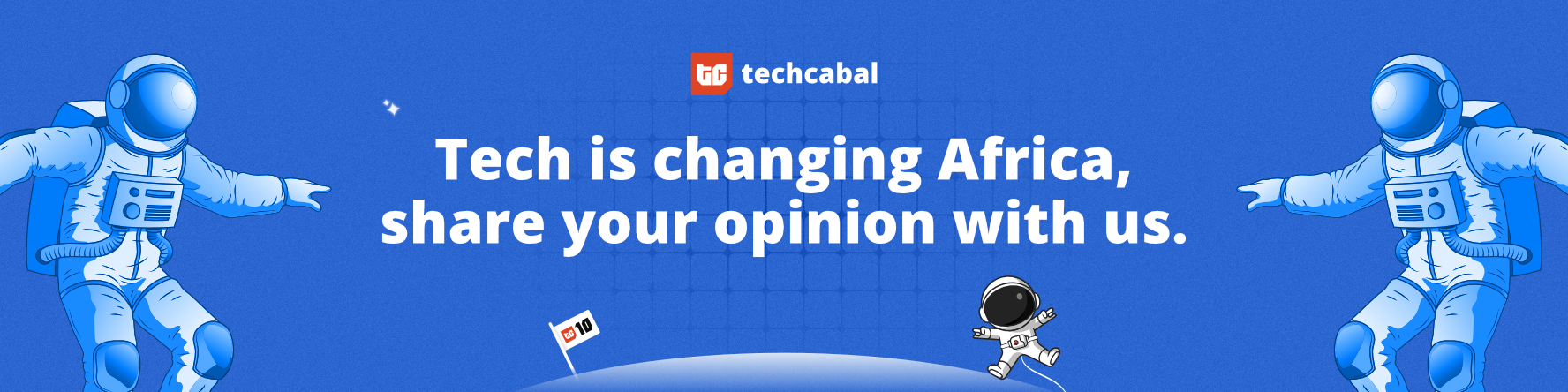 tc techcabal

Tech is changing Africa, share your opinion with us.

tc 10